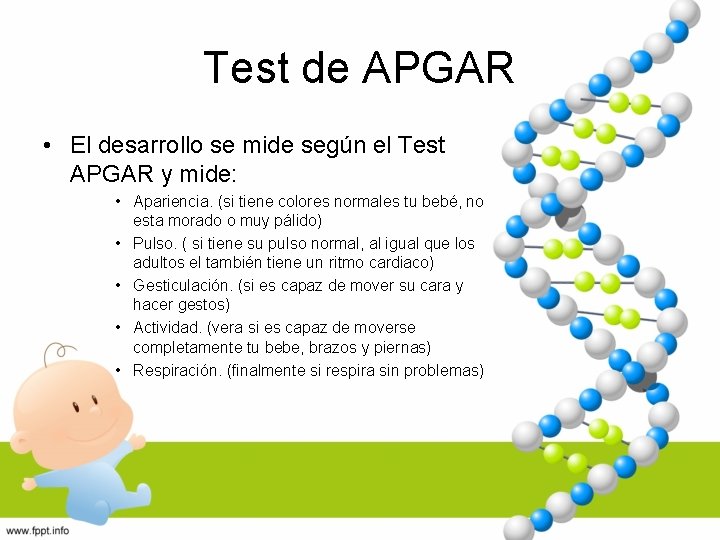 Test de APGAR

• El desarrollo se mide según el Test APGAR y mide:

• Apariencia. (si tiene colores normales tu bebé, no esta morado o muy pálido)
• Pulso. ( si tiene su pulso normal, al igual que los adultos el también tiene un ritmo cardiaco)
• Gesticulación. (si es capaz de mover su cara y hacer gestos)
• Actividad. (vera si es capaz de moverse completamente tu bebe, brazos y piernas)
• Respiración. (finalmente si respira sin problemas)

www.fppt.info